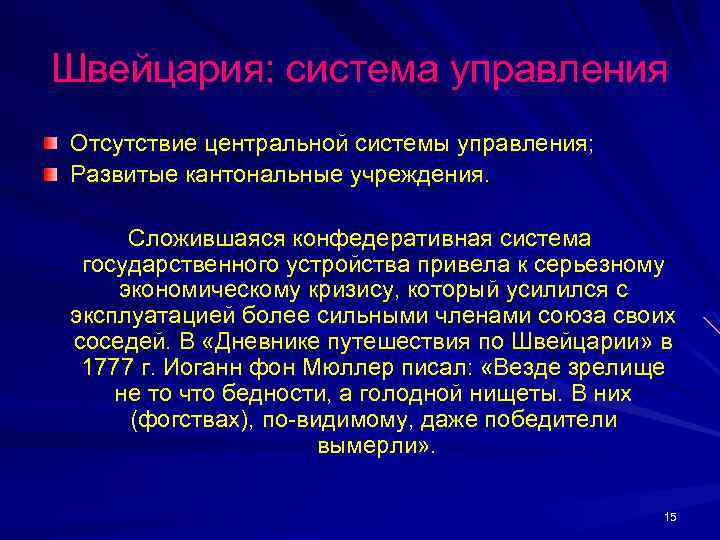 Швейцария: система управления

Отсутствие центральной системы управления;
Развитые кантональные учреждения.

Сложившаяся конфедеративная система государственного устройства привела к серьезному экономическому кризису, который усилился с эксплуатацией более сильными членами союза своих соседей. В «Дневнике путешествия по Швейцарии» в 1777 г. Иоганн фон Мюллер писал: «Везде зрелище не то что бедности, а голодной нищеты. В них (фогствах), по-видимому, даже победители вымерли».

15